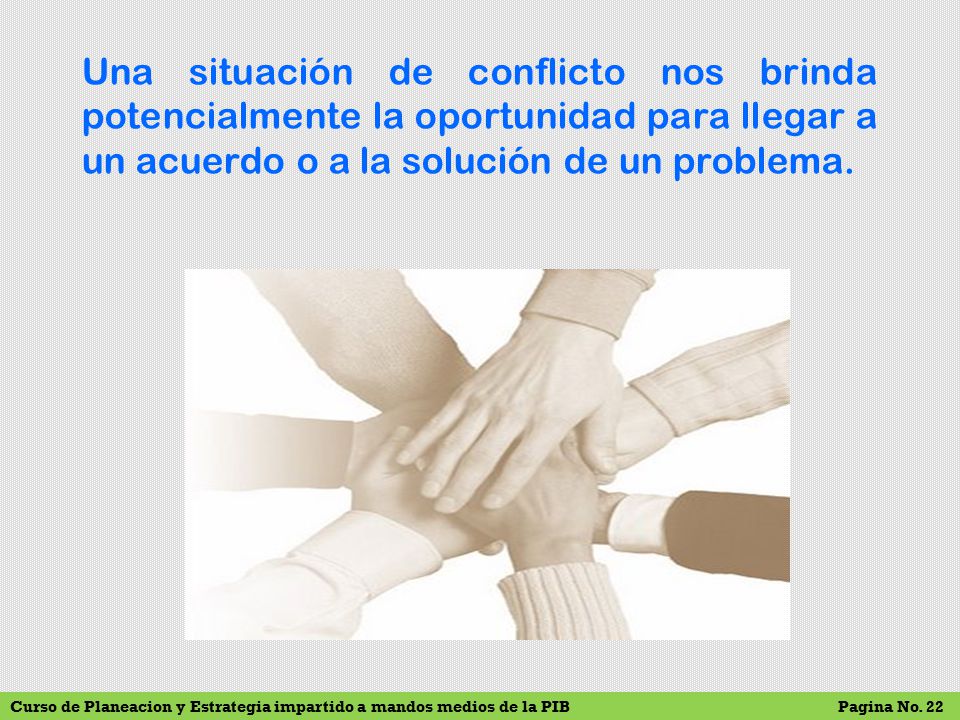 Una situación de conflicto nos brinda potencialmente la oportunidad para llegar a un acuerdo o a la solución de un problema.

Curso de Planeacion y Estrategia impartido a mandos medios de la PIB

Pagina No. 22